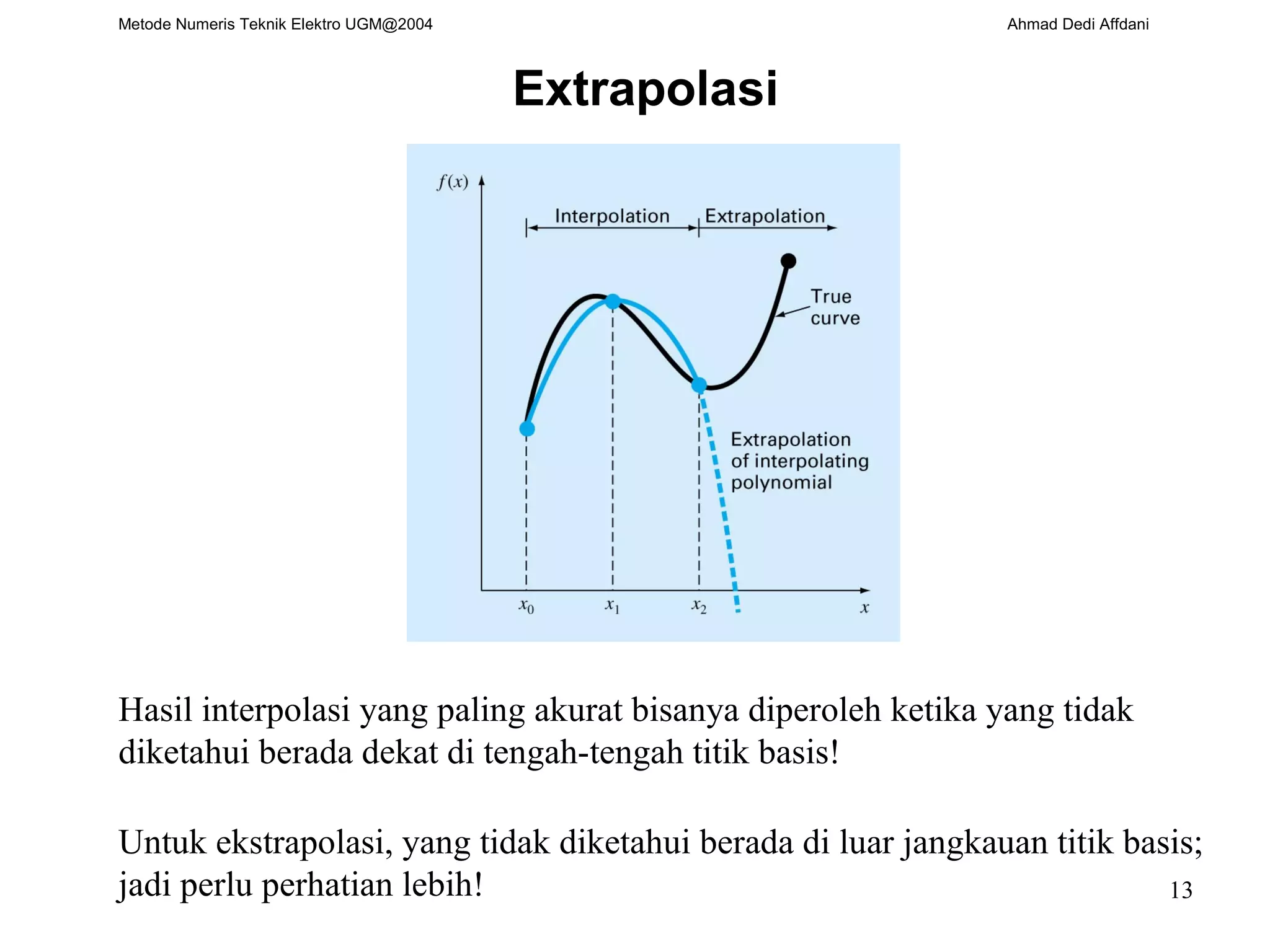 Metode Numeris Teknik Elektro UGM@2004

Ahmad Dedi Affdani

Extrapolasi

$f(x)$

Interpolation

Extrapolation

True curve

Extrapolation of interpolating polynomial

$x_0$

$x_1$

$x_2$

$x$

Hasil interpolasi yang paling akurat bisanya diperoleh ketika yang tidak diketahui berada dekat di tengah-tengah titik basis!

Untuk ekstrapolasi, yang tidak diketahui berada di luar jangkauan titik basis; jadi perlu perhatian lebih!

13